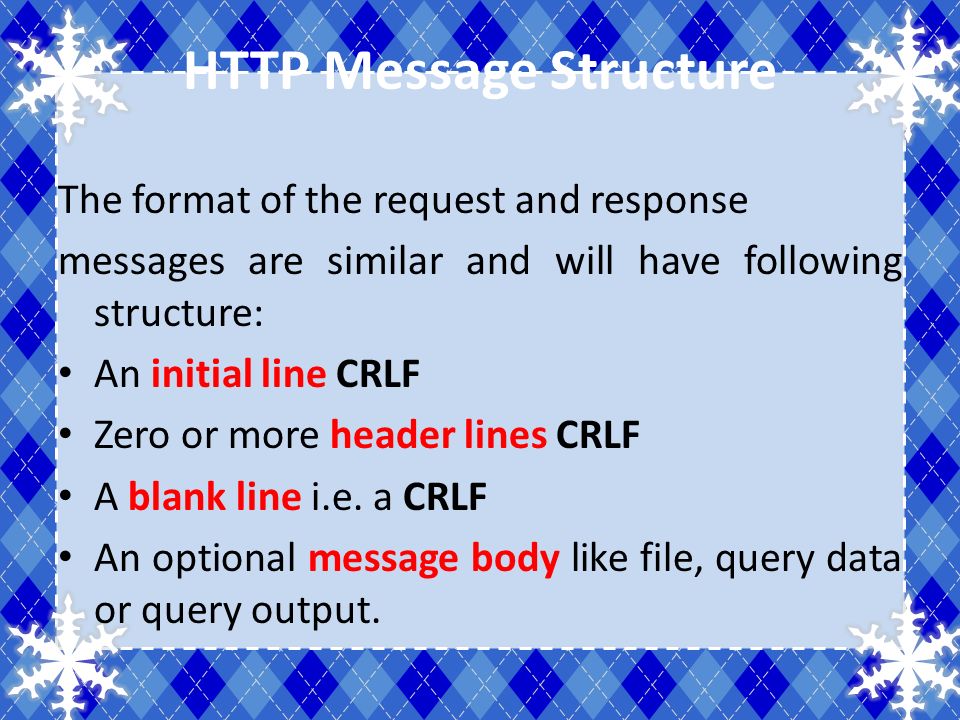 HTTP Message Structure

The format of the request and response messages are similar and will have following structure:

• An initial line CRLF
• Zero or more header lines CRLF
• A blank line i.e. a CRLF
• An optional message body like file, query data or query output.